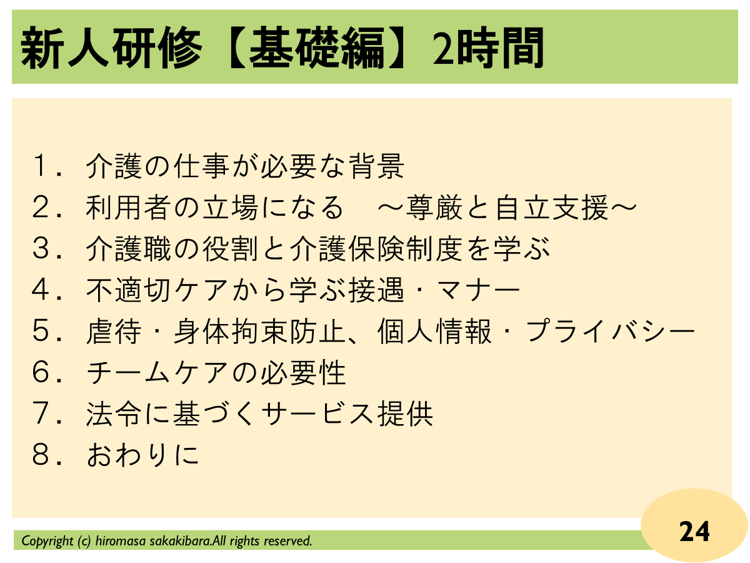 新人研修【基礎編】2時間

１．介護の仕事が必要な背景
２．利用者の立場になる　～尊厳と自立支援～
３．介護職の役割と介護保険制度を学ぶ
４．不適切ケアから学ぶ接遇・マナー
５．虐待・身体拘束防止、個人情報・プライバシー
６．チームケアの必要性
７．法令に基づくサービス提供
８．おわりに

Copyright (c) hiromasa sakakibara.All rights reserved.

24